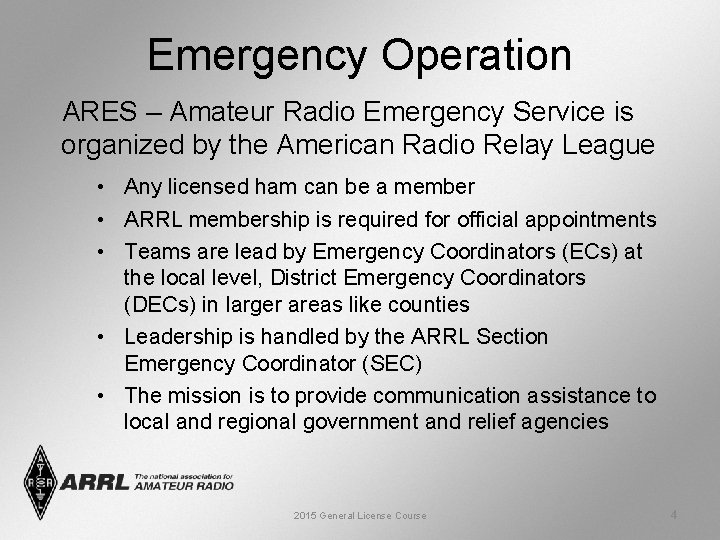 Emergency Operation

ARES – Amateur Radio Emergency Service is organized by the American Radio Relay League

• Any licensed ham can be a member
• ARRL membership is required for official appointments
• Teams are lead by Emergency Coordinators (ECs) at the local level, District Emergency Coordinators (DECs) in larger areas like counties
• Leadership is handled by the ARRL Section Emergency Coordinator (SEC)
• The mission is to provide communication assistance to local and regional government and relief agencies

ARRL The national association for AMATEUR RADIO

2015 General License Course

4